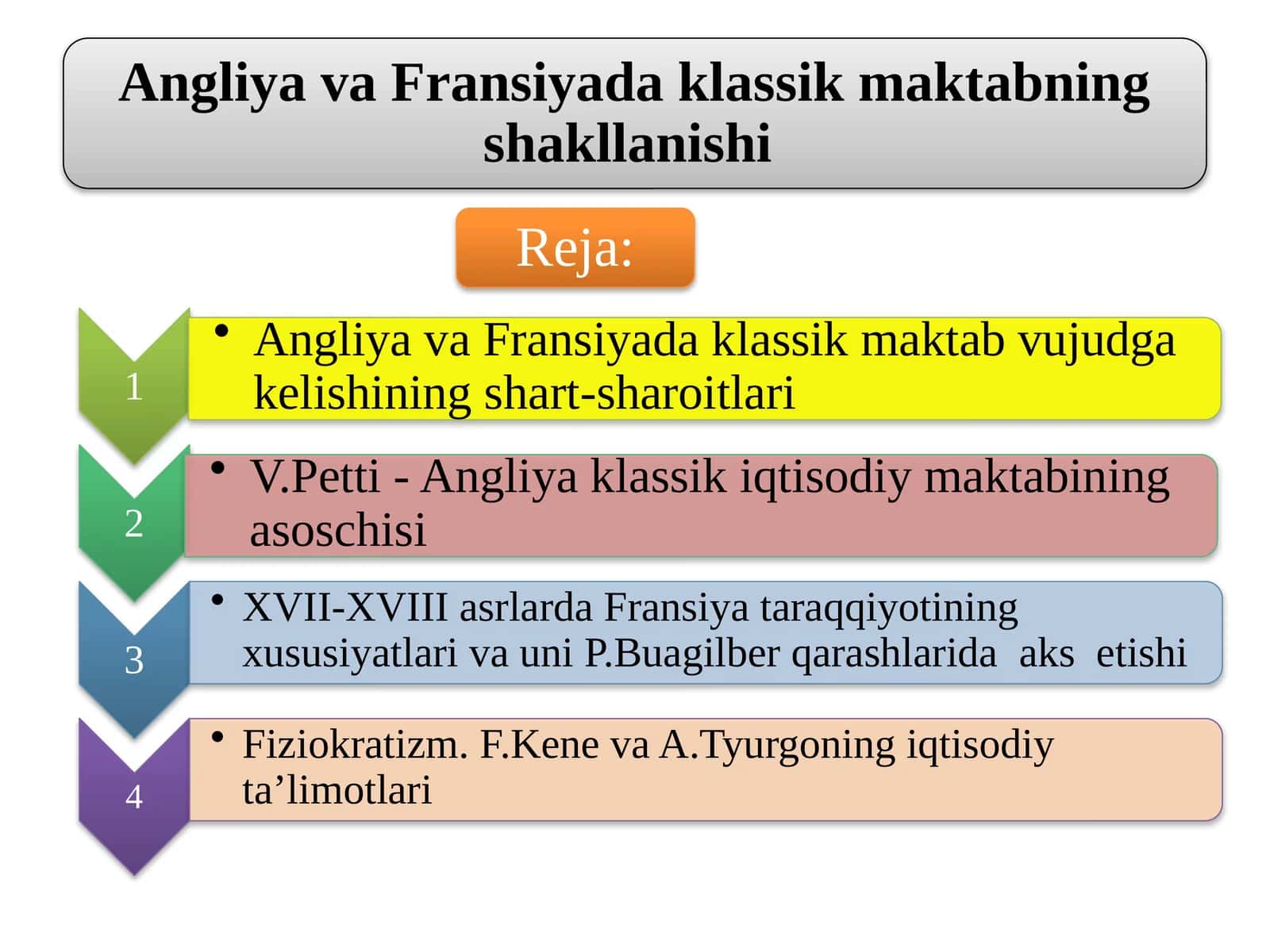 Angliya va Fransiyada klassik maktabning shakllanishi

Reja:

1
• Angliya va Fransiyada klassik maktab vujudga kelishining shart-sharoitlari

2
• V.Petti - Angliya klassik iqtisodiy maktabining asoschisi

3
• XVII-XVIII asrlarda Fransiya taraqqiyotining xususiyatlari va uni P.Buagilber qarashlarida aks etishi

4
• Fiziokratizm. F.Kene va A.Tyurgoning iqtisodiy ta’limotlari